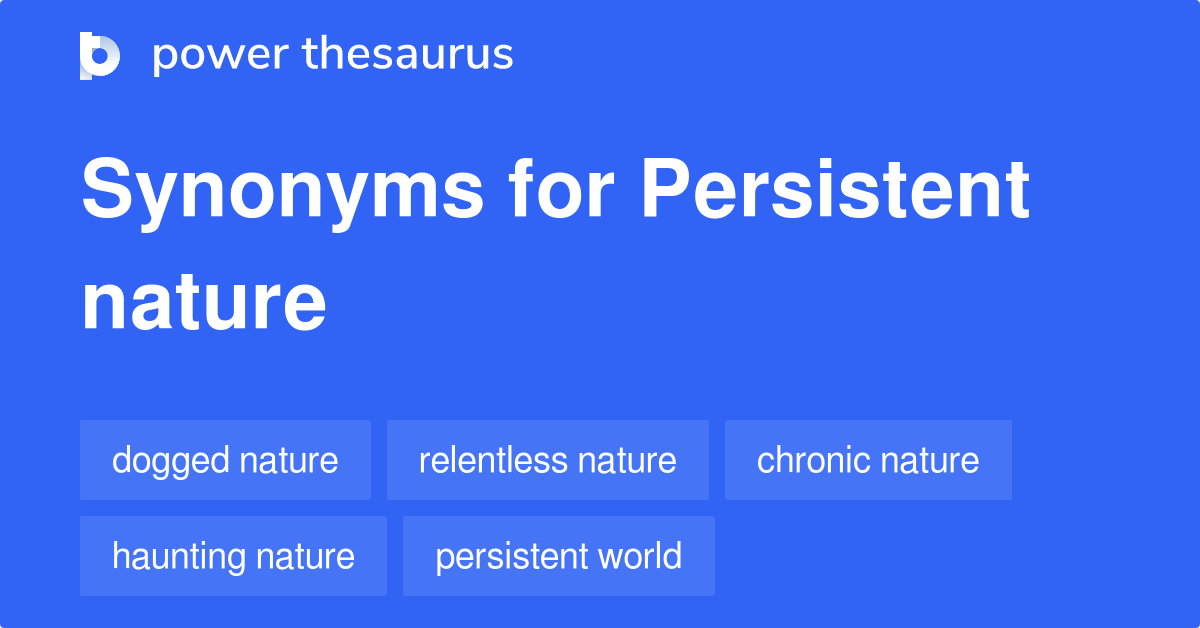 power thesaurus

Synonyms for Persistent nature

dogged nature
relentless nature
chronic nature
haunting nature
persistent world